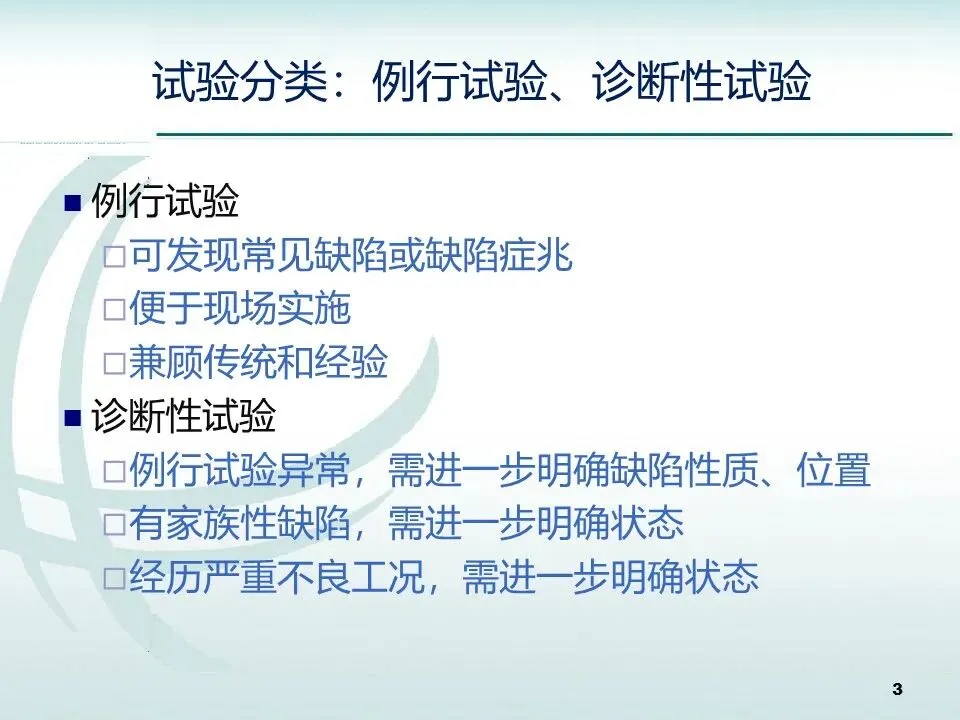 试验分类：例行试验、诊断性试验

■ 例行试验

□可发现常见缺陷或缺陷症兆

□便于现场实施

□兼顾传统和经验

■ 诊断性试验

□例行试验异常，需进一步明确缺陷性质、位置

□有家族性缺陷，需进一步明确状态

□经历严重不良工况，需进一步明确状态

3